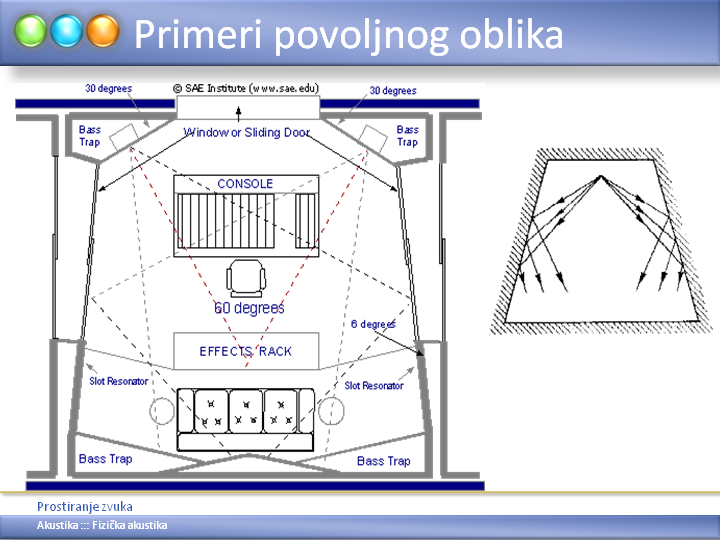 Primeri povoljnog oblika

30 degrees
© SAE Institute (www.sae.edu)
30 degrees
Bass Trap
Window or Sliding Door
Bass Trap
CONSOLE
60 degrees
6 degrees
EFFECTS RACK
Slot Resonator
Slot Resonator
Bass Trap
Bass Trap

Prostiranje zvuka
Akustika ::: Fizička akustika